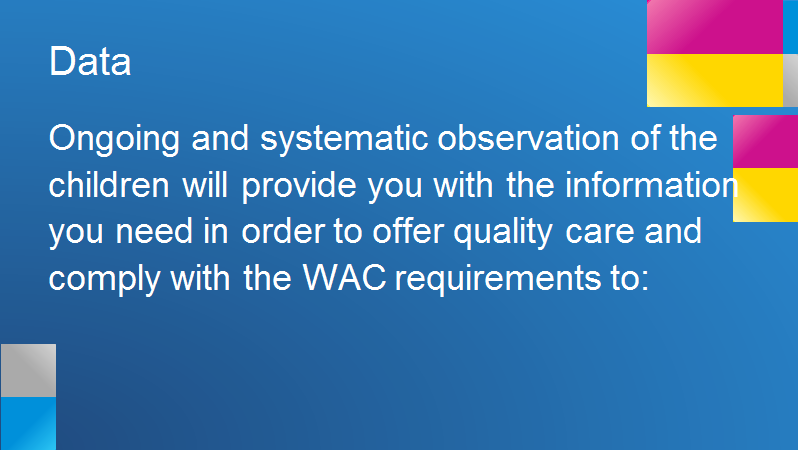 Data

Ongoing and systematic observation of the children will provide you with the information you need in order to offer quality care and comply with the WAC requirements to: